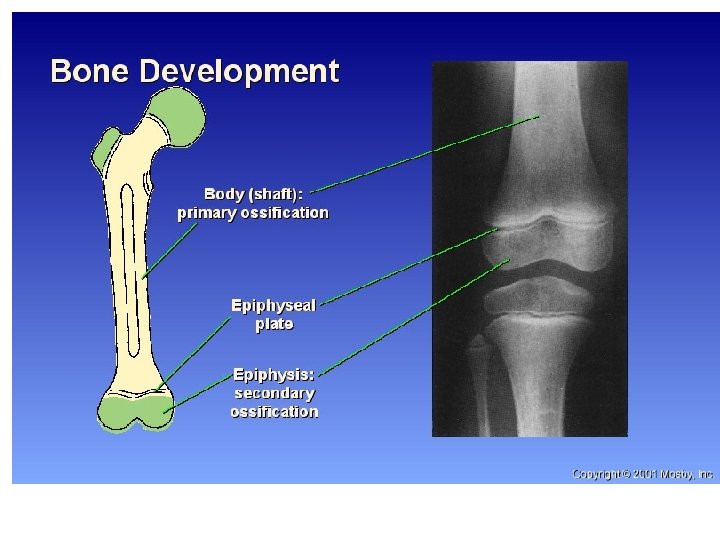 Bone Development

Body (shaft): primary ossification

Epiphyseal plate

Epiphysis: secondary ossification

Copyright © 2001 Mosby, Inc.